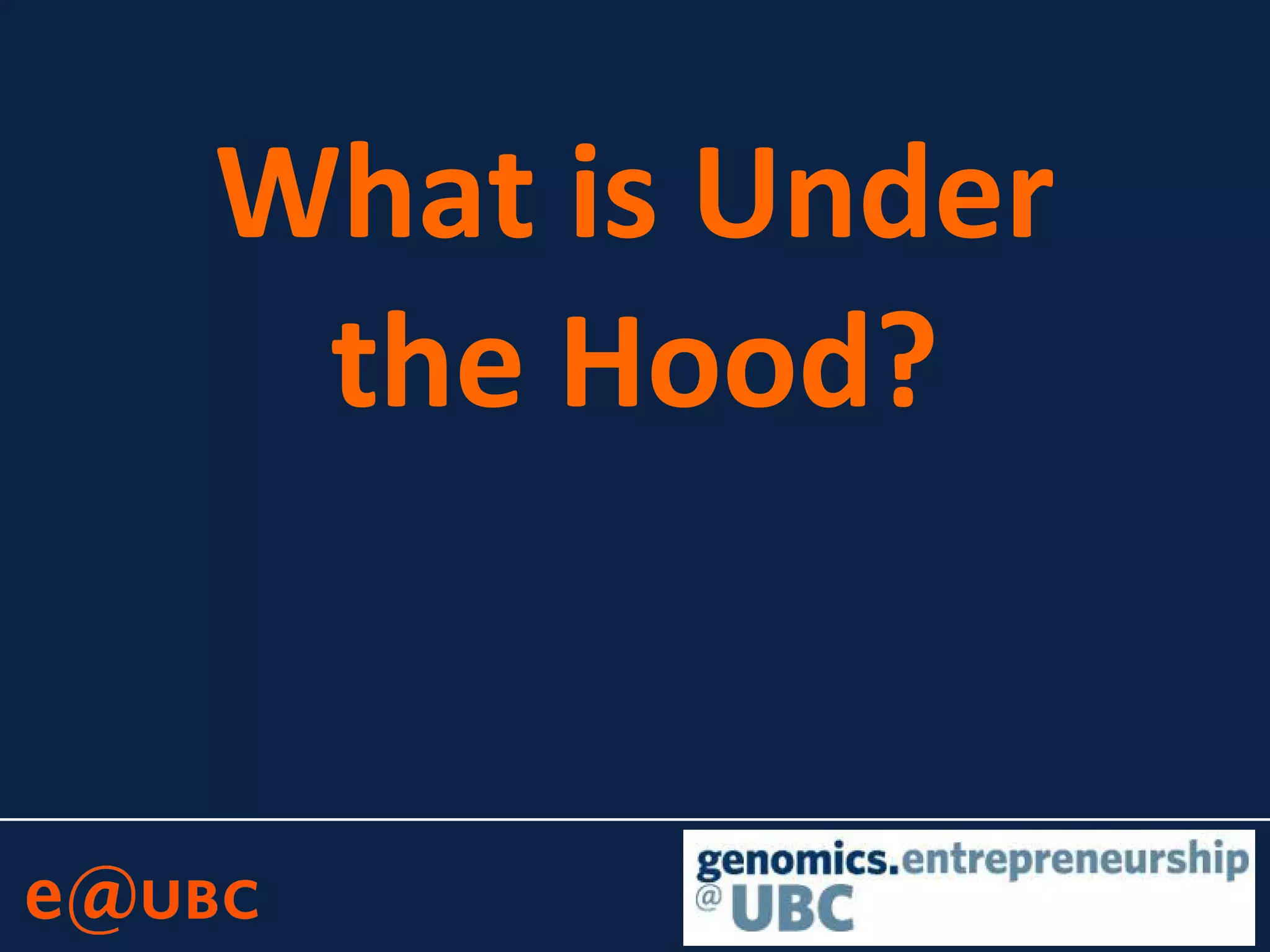 What is Under the Hood?

e@UBC

genomics.entrepreneurship
@UBC